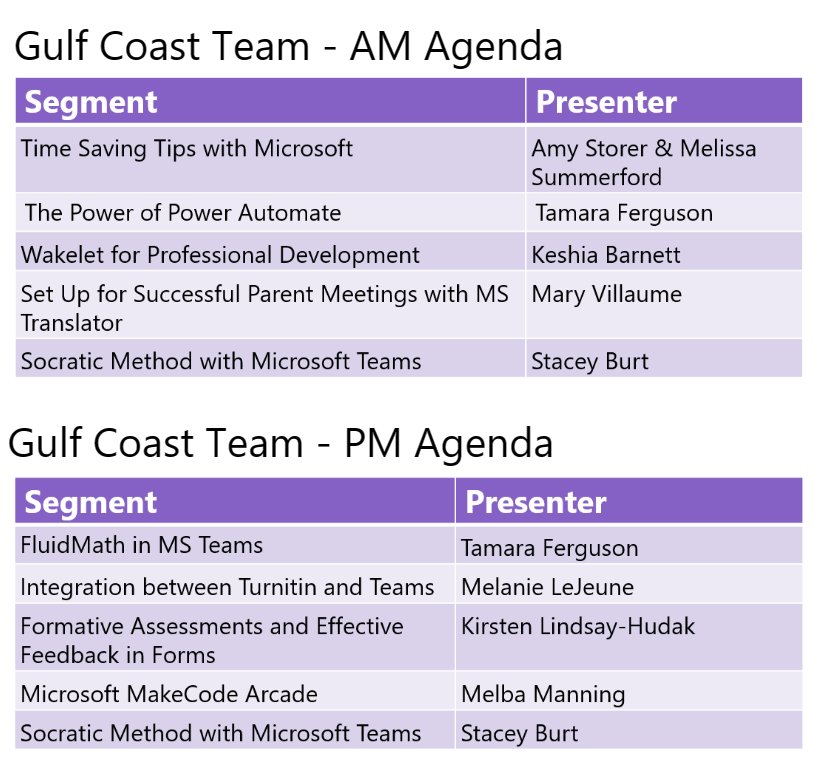 Gulf Coast Team - AM Agenda

| Segment | Presenter |
|---|---|
| Time Saving Tips with Microsoft | Amy Storer & Melissa Summerford |
| The Power of Power Automate | Tamara Ferguson |
| Wakelet for Professional Development | Keshia Barnett |
| Set Up for Successful Parent Meetings with MS Translator | Mary Villaume |
| Socratic Method with Microsoft Teams | Stacey Burt |

Gulf Coast Team - PM Agenda

| Segment | Presenter |
|---|---|
| FluidMath in MS Teams | Tamara Ferguson |
| Integration between Turnitin and Teams | Melanie LeJeune |
| Formative Assessments and Effective Feedback in Forms | Kirsten Lindsay-Hudak |
| Microsoft MakeCode Arcade | Melba Manning |
| Socratic Method with Microsoft Teams | Stacey Burt |